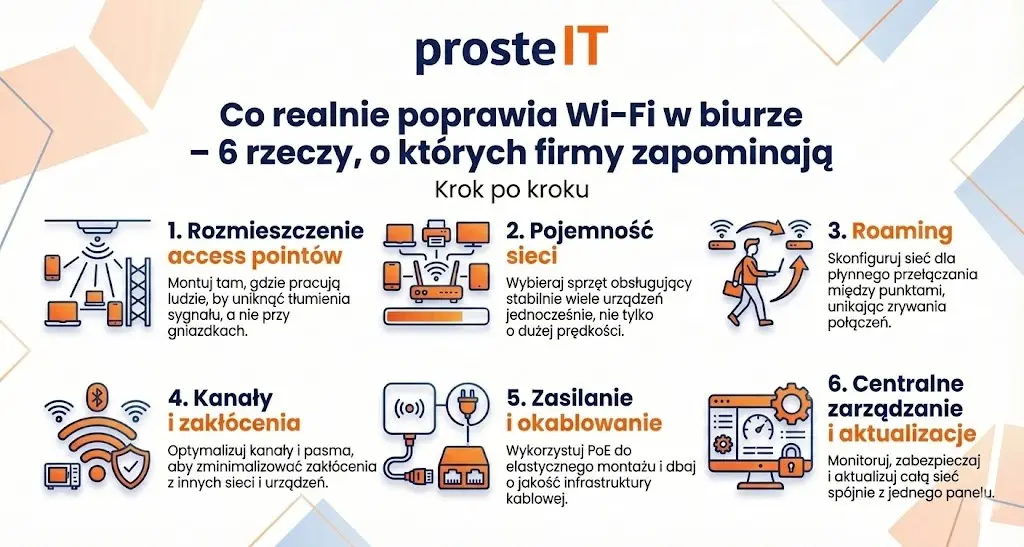 prosteIT

Co realnie poprawia Wi-Fi w biurze – 6 rzeczy, o których firmy zapominają

Krok po kroku

1. Rozmieszczenie access pointów

Montuj tam, gdzie pracują ludzie, by uniknąć tłumienia sygnału, a nie przy gniazdkach.

2. Pojemność sieci

Wybieraj sprzęt obsługujący stabilnie wiele urządzeń jednocześnie, nie tylko o dużej prędkości.

3. Roaming

Skonfiguruj sieć dla płynnego przełączania między punktami, unikając zrywania połączeń.

4. Kanały i zakłócenia

Optymalizuj kanały i pasma, aby zminimalizować zakłócenia z innych sieci i urządzeń.

5. Zasilanie i okablowanie

Wykorzystuj PoE do elastycznego montażu i dbaj o jakość infrastruktury kablowej.

6. Centralne zarządzanie i aktualizacje

Monitoruj, zabezpieczaj i aktualizuj całą sieć spójnie z jednego panelu.